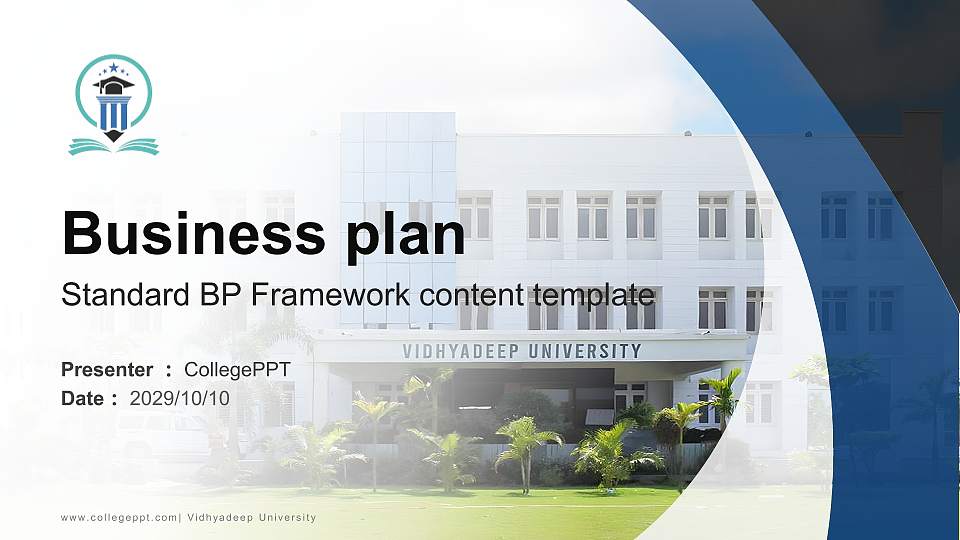 Business plan

Standard BP Framework content template

VIDHYADEEP UNIVERSITY

Presenter : CollegePPT
Date : 2029/10/10

www.collegeppt.com| Vidhyadeep University